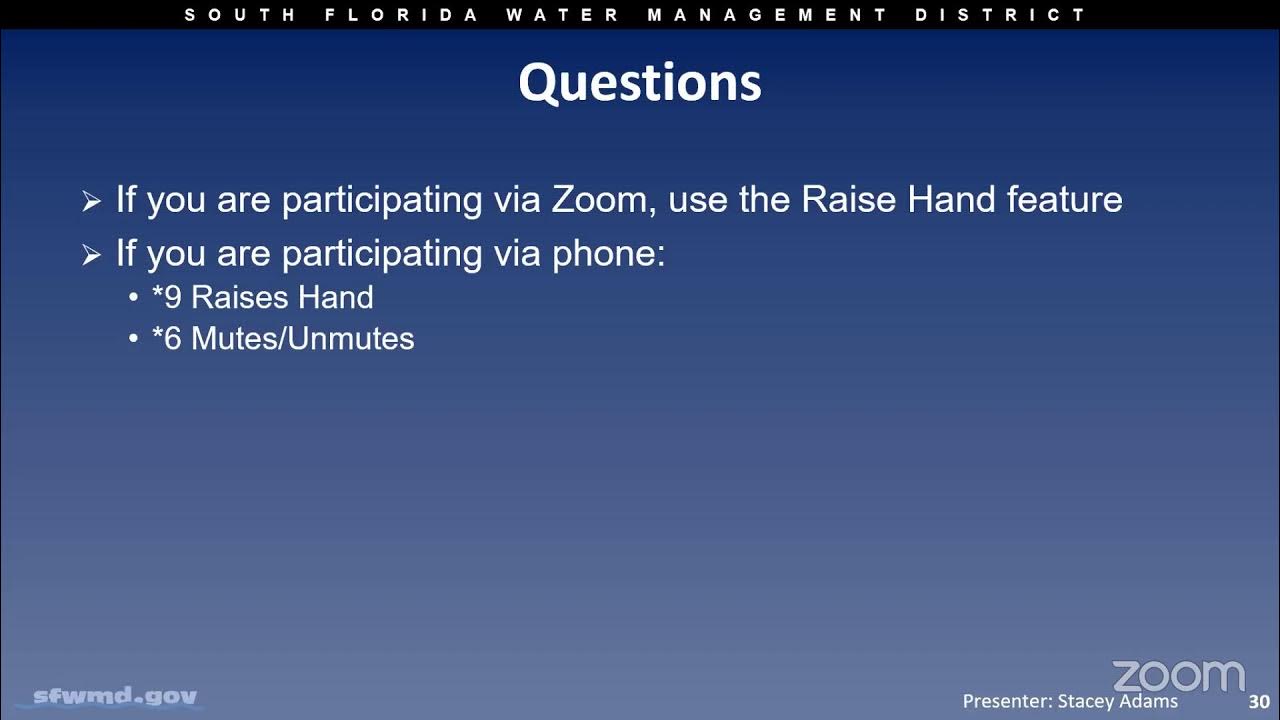 SOUTH FLORIDA WATER MANAGEMENT DISTRICT

Questions

➢ If you are participating via Zoom, use the Raise Hand feature
➢ If you are participating via phone:
• *9 Raises Hand
• *6 Mutes/Unmutes

sfwmd.gov

zoom

Presenter: Stacey Adams

30